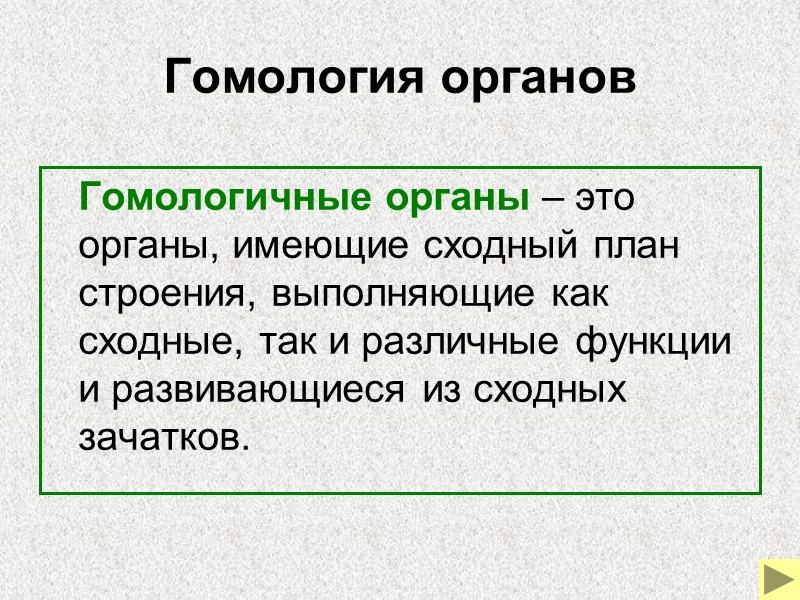 Гомология органов

Гомологичные органы – это органы, имеющие сходный план строения, выполняющие как сходные, так и различные функции и развивающиеся из сходных зачатков.